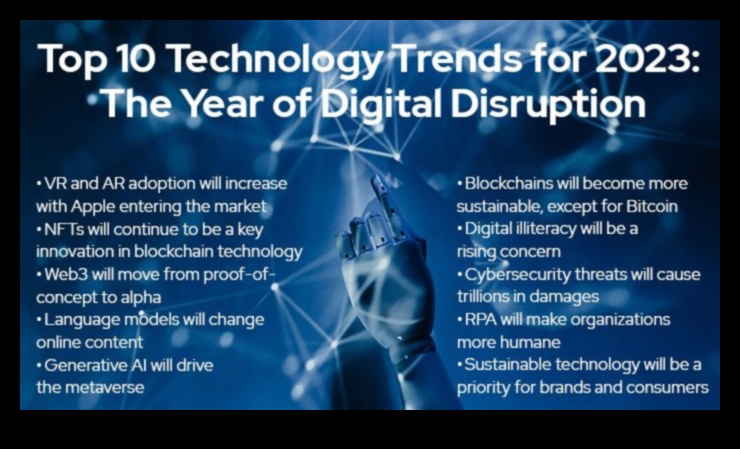 Top 10 Technology Trends for 2023: The Year of Digital Disruption

• VR and AR adoption will increase with Apple entering the market
• NFTs will continue to be a key innovation in blockchain technology
• Web3 will move from proof-of-concept to alpha
• Language models will change online content
• Generative AI will drive the metaverse

• Blockchains will become more sustainable, except for Bitcoin
• Digital illiteracy will be a rising concern
• Cybersecurity threats will cause trillions in damages
• RPA will make organizations more humane
• Sustainable technology will be a priority for brands and consumers